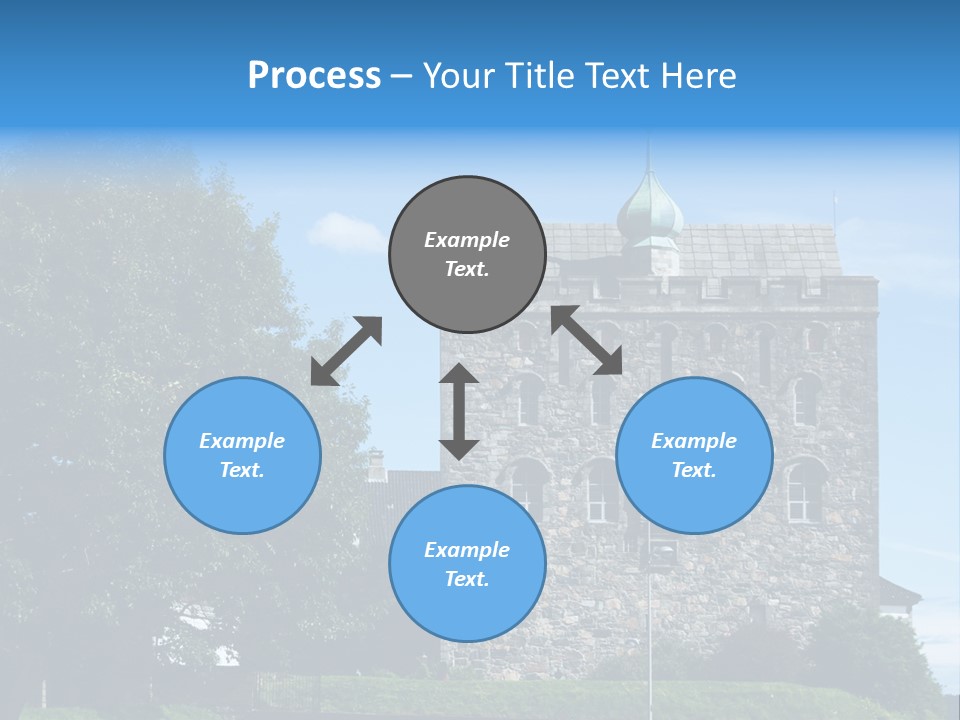 Process – Your Title Text Here

Example Text.

Example Text.

Example Text.

Example Text.